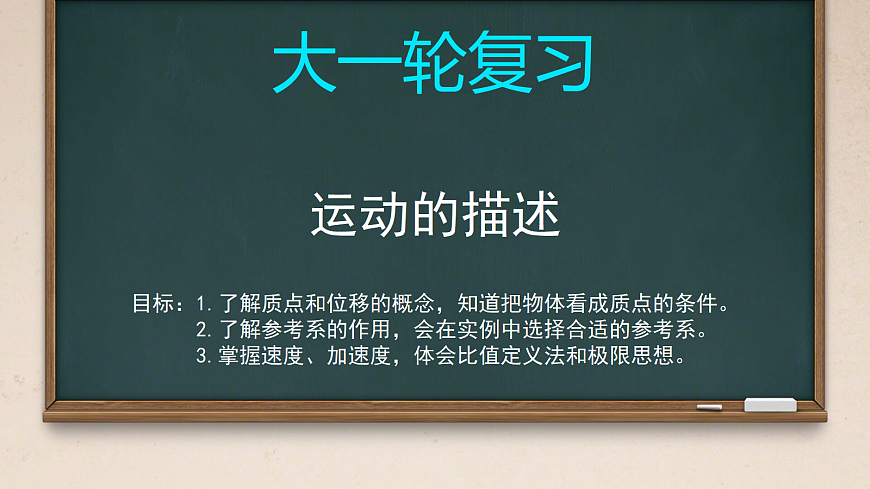 大一轮复习

运动的描述

目标：1. 了解质点和位移的概念，知道把物体看成质点的条件。
2. 了解参考系的作用，会在实例中选择合适的参考系。
3. 掌握速度、加速度，体会比值定义法和极限思想。